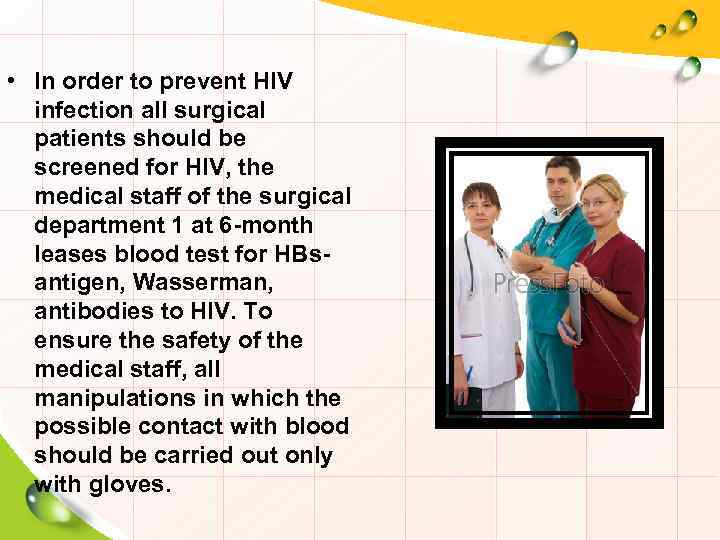 • In order to prevent HIV infection all surgical patients should be screened for HIV, the medical staff of the surgical department 1 at 6-month leases blood test for HBs-antigen, Wasserman, antibodies to HIV. To ensure the safety of the medical staff, all manipulations in which the possible contact with blood should be carried out only with gloves.

PressFoto